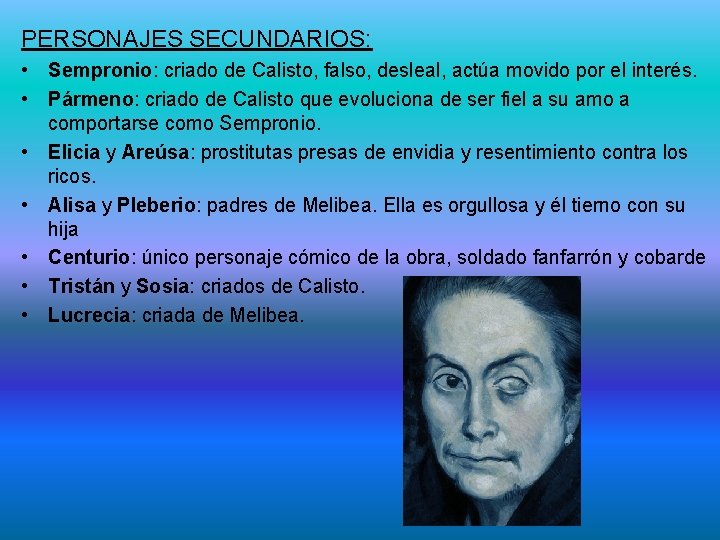 PERSONAJES SECUNDARIOS:

• Sempronio: criado de Calisto, falso, desleal, actúa movido por el interés.
• Pármeno: criado de Calisto que evoluciona de ser fiel a su amo a comportarse como Sempronio.
• Elicia y Areúsa: prostitutas presas de envidia y resentimiento contra los ricos.
• Alisa y Pleberio: padres de Melibea. Ella es orgullosa y él tierno con su hija
• Centurio: único personaje cómico de la obra, soldado fanfarrón y cobarde
• Tristán y Sosia: criados de Calisto.
• Lucrecia: criada de Melibea.